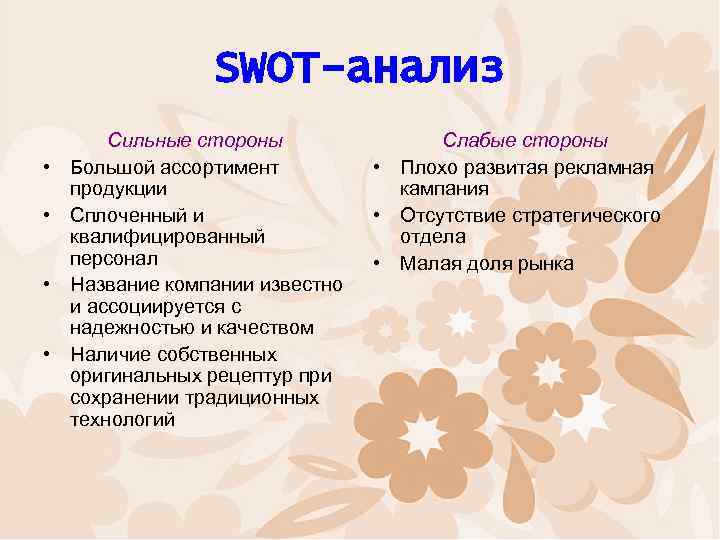 SWOT-анализ

Сильные стороны

• Большой ассортимент продукции
• Сплоченный и квалифицированный персонал
• Название компании известно и ассоциируется с надежностью и качеством
• Наличие собственных оригинальных рецептур при сохранении традиционных технологий

Слабые стороны

• Плохо развитая рекламная кампания
• Отсутствие стратегического отдела
• Малая доля рынка